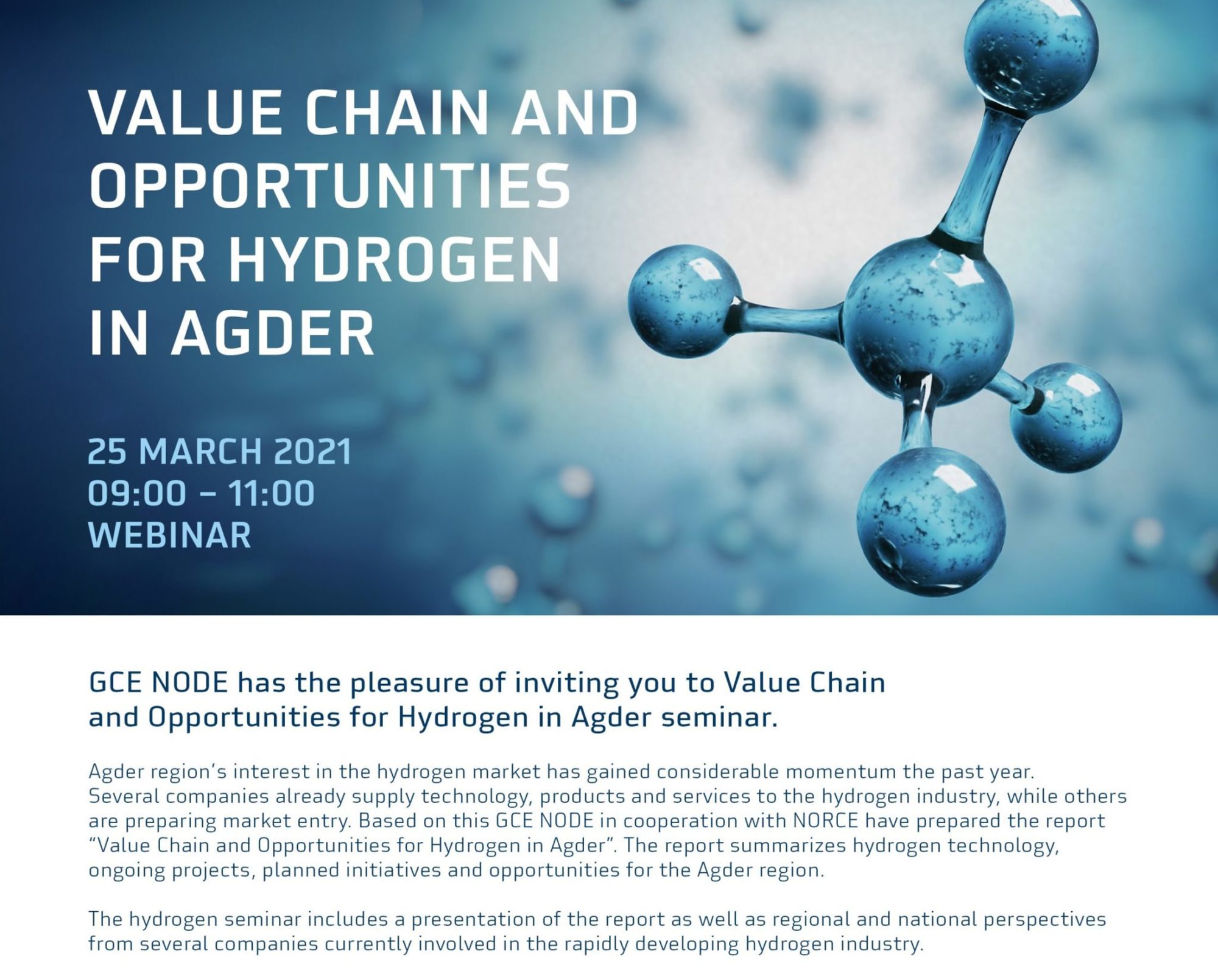 VALUE CHAIN AND OPPORTUNITIES FOR HYDROGEN IN AGDER

25 MARCH 2021
09:00 – 11:00
WEBINAR

GCE NODE has the pleasure of inviting you to Value Chain and Opportunities for Hydrogen in Agder seminar.

Agder region's interest in the hydrogen market has gained considerable momentum the past year. Several companies already supply technology, products and services to the hydrogen industry, while others are preparing market entry. Based on this GCE NODE in cooperation with NORCE have prepared the report "Value Chain and Opportunities for Hydrogen in Agder". The report summarizes hydrogen technology, ongoing projects, planned initiatives and opportunities for the Agder region.

The hydrogen seminar includes a presentation of the report as well as regional and national perspectives from several companies currently involved in the rapidly developing hydrogen industry.